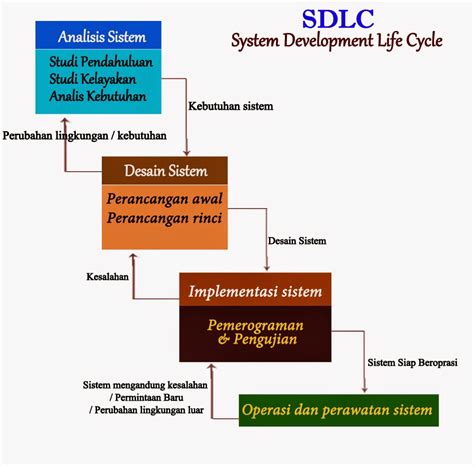 SDLC
System Development Life Cycle

Analisis Sistem
Studi Pendahuluan
Studi Kelayakan
Analis Kebutuhan

Kebutuhan sistem

Perubahan lingkungan / kebutuhan

Desain Sistem
Perancangan awal
Perancangan rinci

Desain Sistem

Kesalahan

Implementasi sistem
Pemerograman & Pengujian

Sistem Siap Beroprasi

Sistem mengandung kesalahan / Permintaan Baru / Perubahan lingkungan luar

Operasi dan perawatan sistem